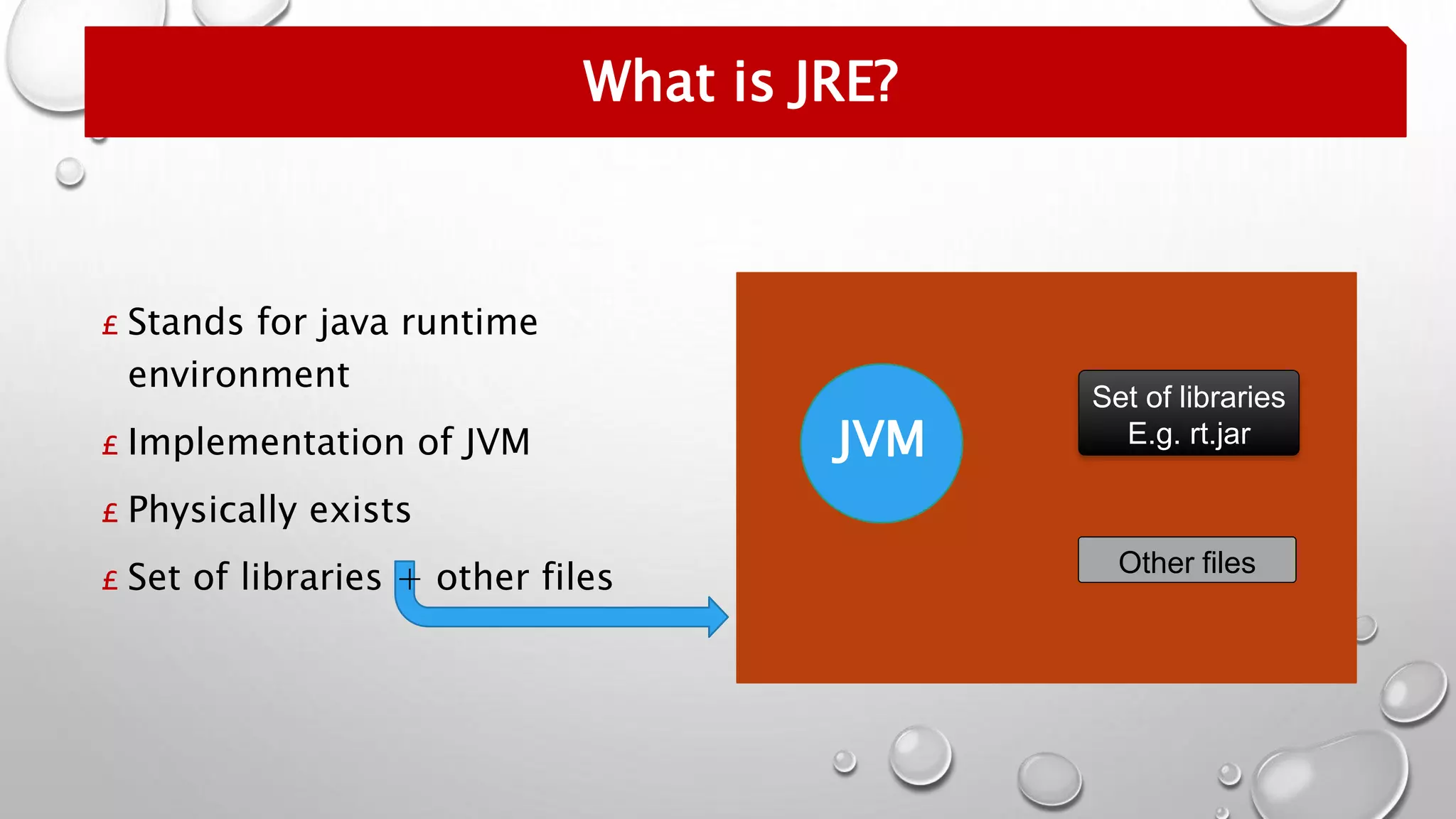 What is JRE?

£ Stands for java runtime environment

£ Implementation of JVM

£ Physically exists

£ Set of libraries + other files

JVM

Set of libraries
E.g. rt.jar

Other files